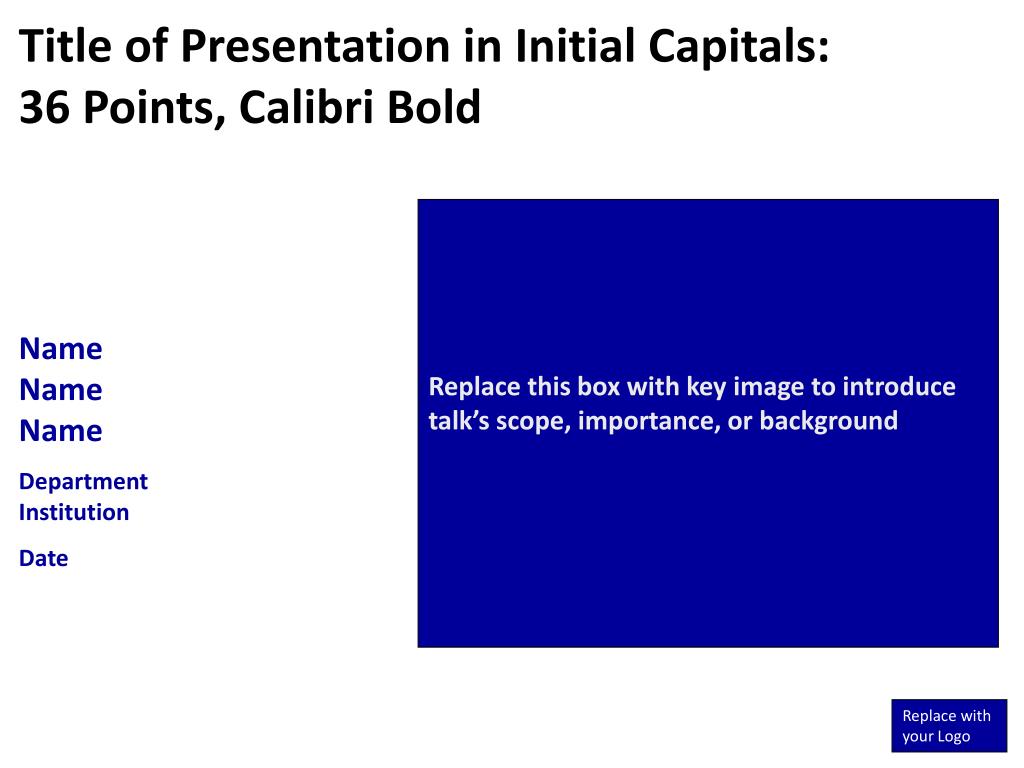 Title of Presentation in Initial Capitals: 36 Points, Calibri Bold

Name
Name
Name

Department
Institution

Date

Replace this box with key image to introduce talk’s scope, importance, or background

Replace with your Logo